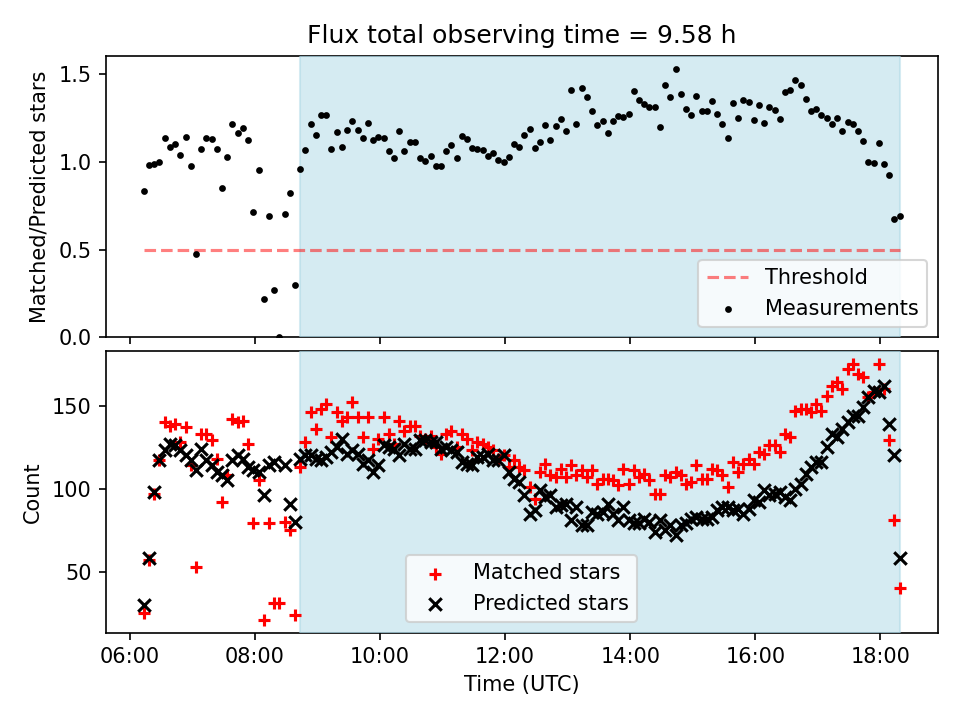 Flux total observing time = 9.58 h

Matched/Predicted stars

1.5
1.0
0.5
0.0

Threshold
Measurements

Count

150
100
50

Matched stars
Predicted stars

06:00
08:00
10:00
12:00
14:00
16:00
18:00

Time (UTC)